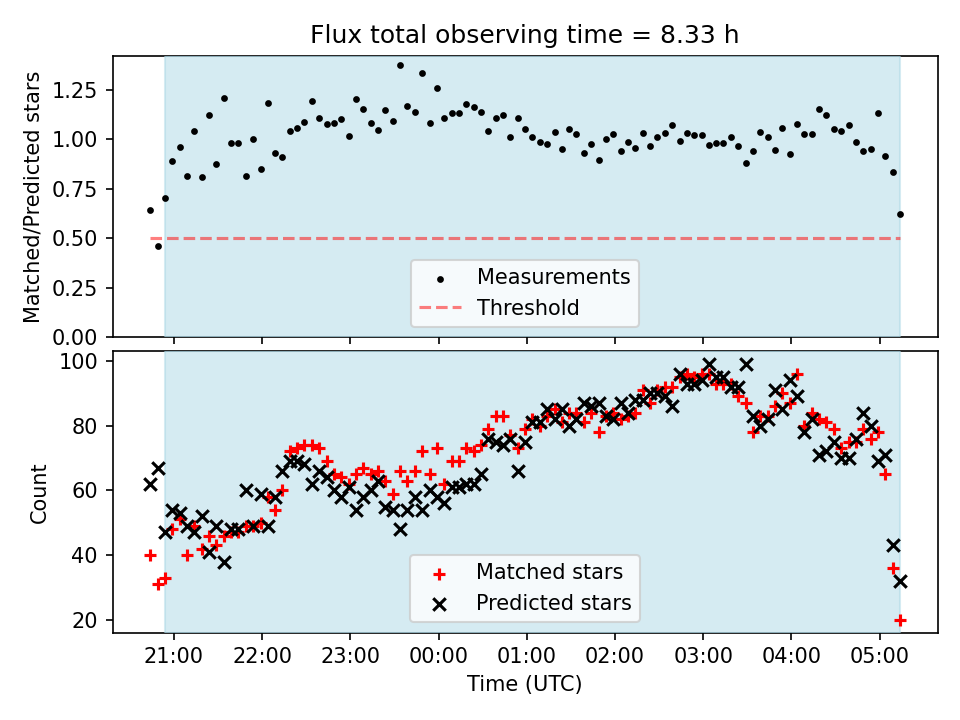 Flux total observing time = 8.33 h

Matched/Predicted stars

1.25
1.00
0.75
0.50
0.25
0.00

Measurements
Threshold

Count

100
80
60
40
20

Matched stars
Predicted stars

21:00 22:00 23:00 00:00 01:00 02:00 03:00 04:00 05:00

Time (UTC)